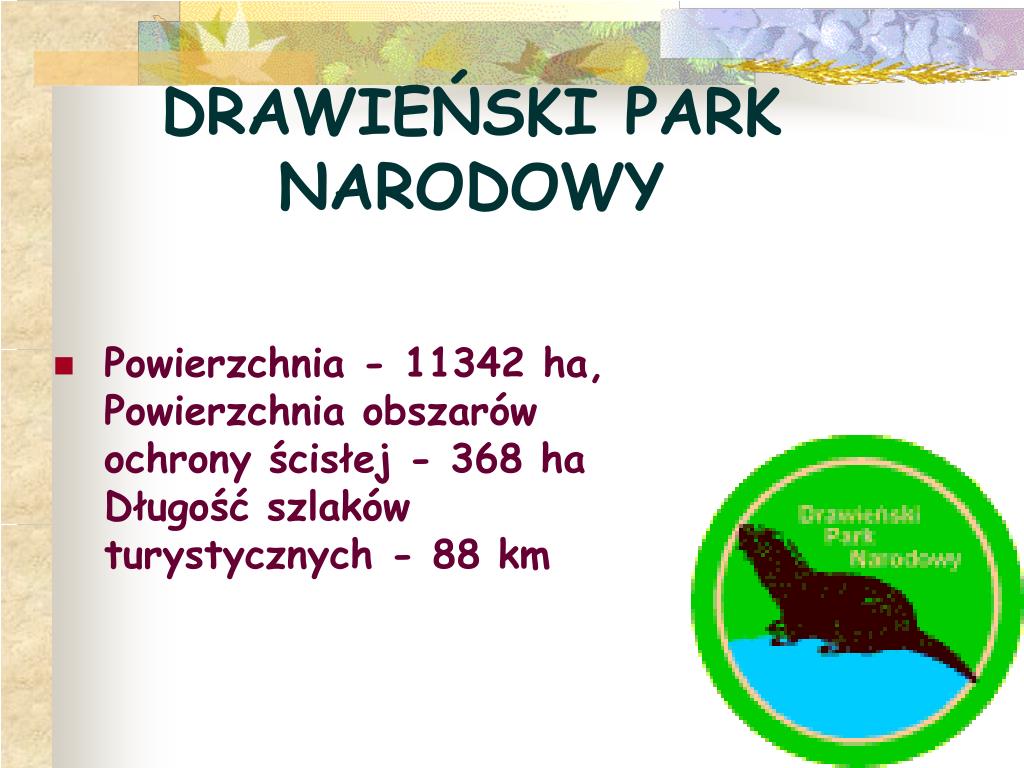 DRAWIEŃSKI PARK NARODOWY

Powierzchnia - 11342 ha, Powierzchnia obszarów ochrony ścisłej - 368 ha Długość szlaków turystycznych - 88 km

Drawieński Park Narodowy